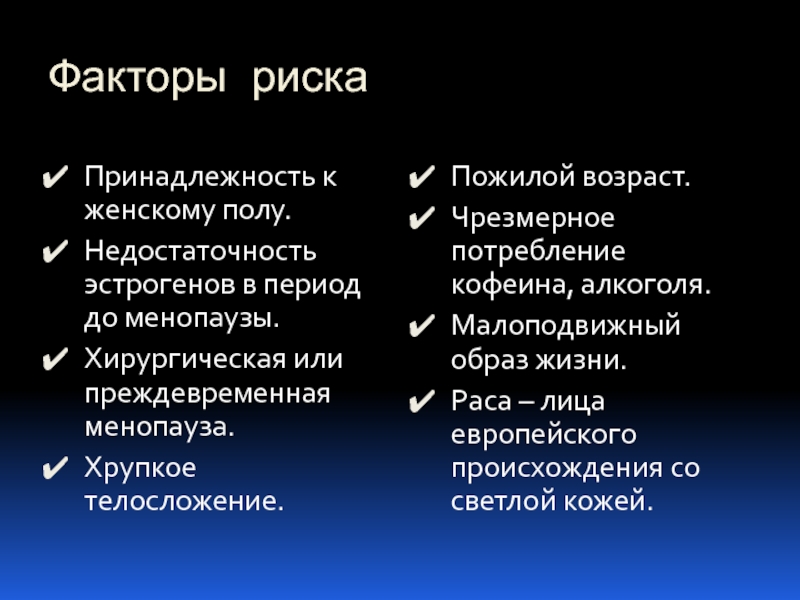 Факторы риска

✔ Принадлежность к женскому полу.
✔ Недостаточность эстрогенов в период до менопаузы.
✔ Хирургическая или преждевременная менопауза.
✔ Хрупкое телосложение.

✔ Пожилой возраст.
✔ Чрезмерное потребление кофеина, алкоголя.
✔ Малоподвижный образ жизни.
✔ Раса – лица европейского происхождения со светлой кожей.